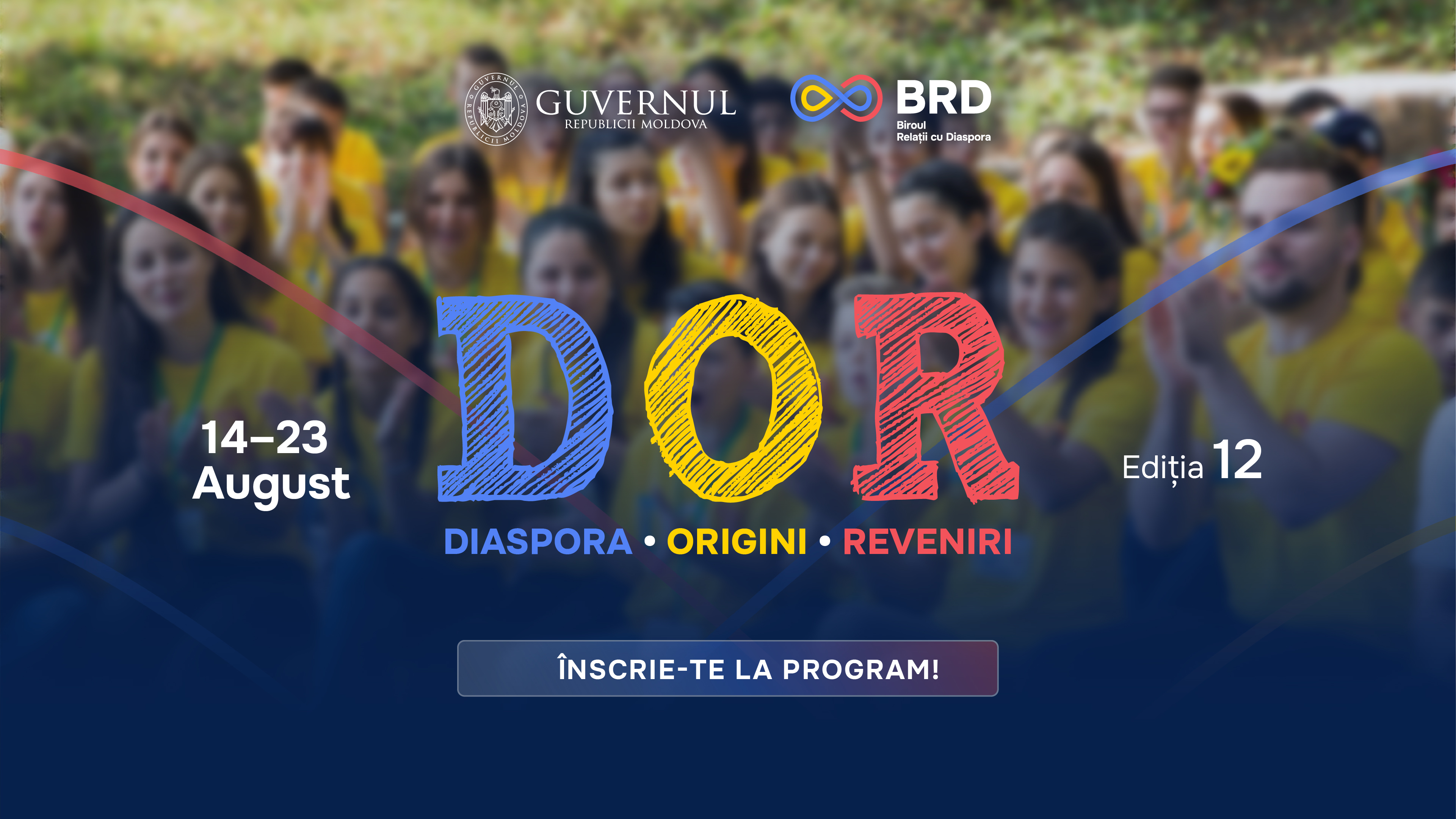 GUVERNUL REPUBLICII MOLDOVA
GUVERNUL
REPUBLICII MOLDOVA

BRD
Biroul
Relații cu Diaspora

14–23
August

DOR

Ediția 12

DIASPORA • ORIGINI • REVENIRI

ÎNSCRIE-TE LA PROGRAM!